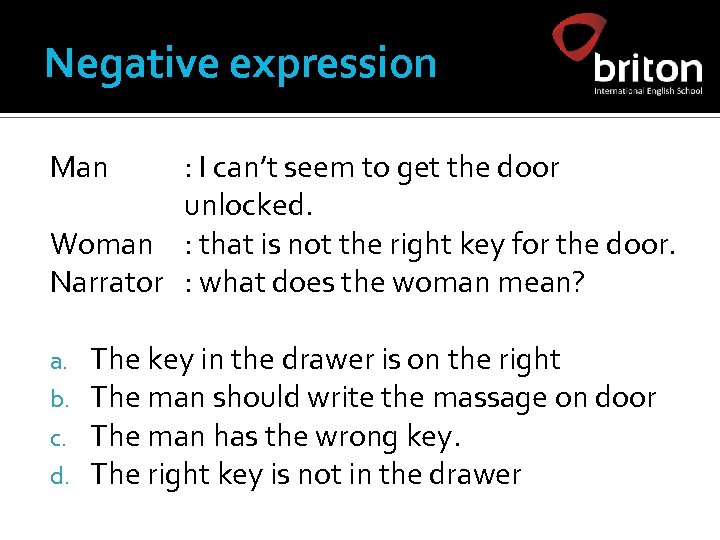 Negative expression

briton
International English School

Man : I can't seem to get the door unlocked.
Woman : that is not the right key for the door.
Narrator : what does the woman mean?

a. The key in the drawer is on the right
b. The man should write the massage on door
c. The man has the wrong key.
d. The right key is not in the drawer